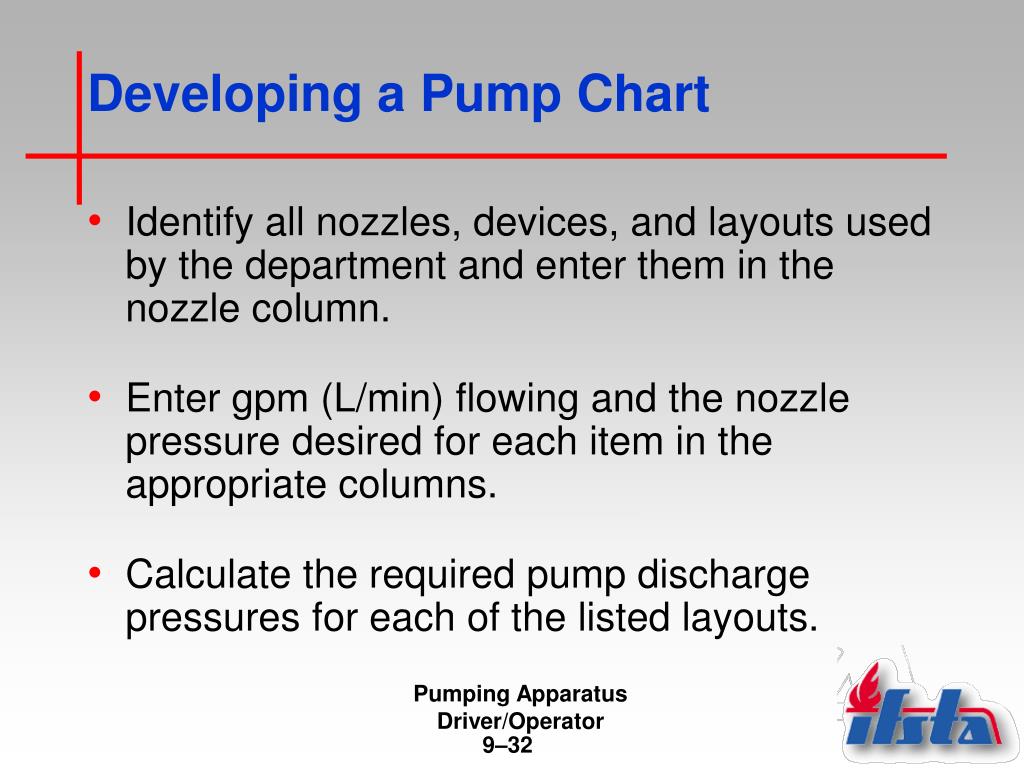 Developing a Pump Chart

• Identify all nozzles, devices, and layouts used by the department and enter them in the nozzle column.

• Enter gpm (L/min) flowing and the nozzle pressure desired for each item in the appropriate columns.

• Calculate the required pump discharge pressures for each of the listed layouts.

Pumping Apparatus
Driver/Operator
9–32

ifsta